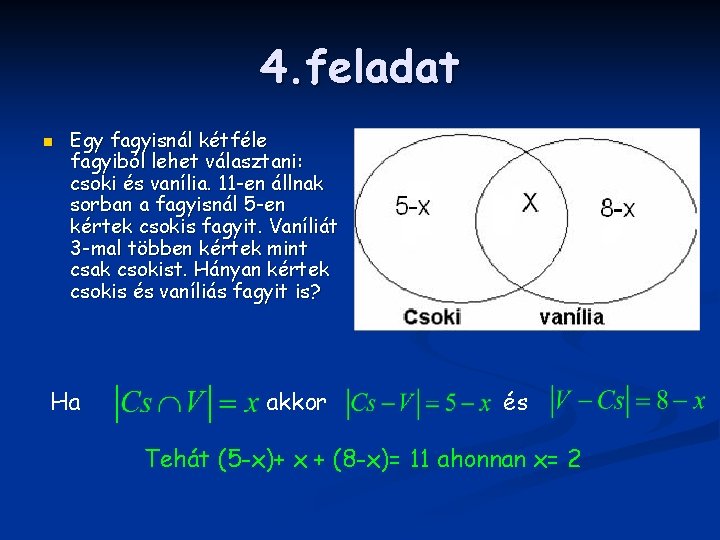 4.feladat

Egy fagyisnál kétféle fagyiból lehet választani: csoki és vanília. 11-en állnak sorban a fagyisnál 5-en kértek csokis fagyit. Vaníliát 3-mal többen kértek mint csak csokist. Hányan kértek csokis és vaníliás fagyit is?

5-x
X
8-x
Csoki
vanília

Ha $|Cs \cap V| = x$ akkor $|Cs - V| = 5 - x$ és $|V - Cs| = 8 - x$

Tehát (5-x)+ x + (8-x)= 11 ahonnan x= 2